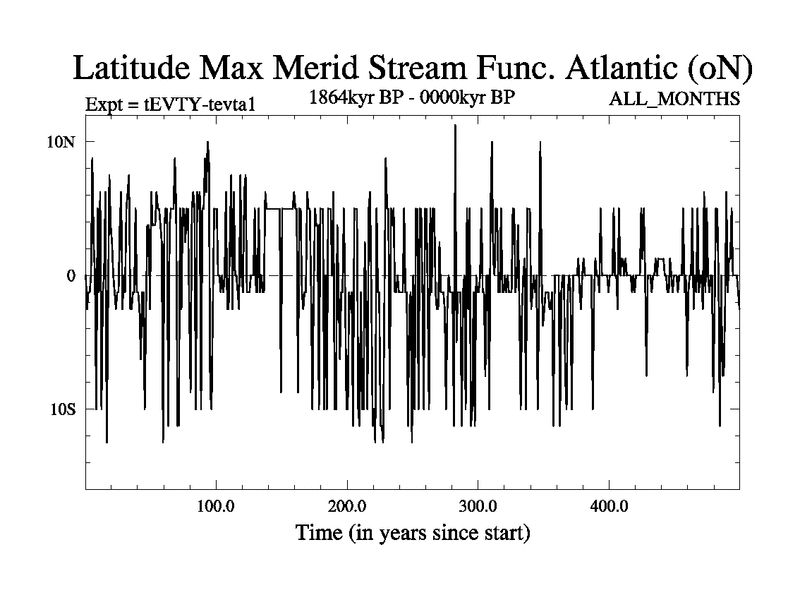 Latitude Max Merid Stream Func. Atlantic (oN)

Expt = tEVTY-tevta1

1864kyr BP - 0000kyr BP

ALL_MONTHS

10N

0

10S

100.0

200.0

300.0

400.0

Time (in years since start)